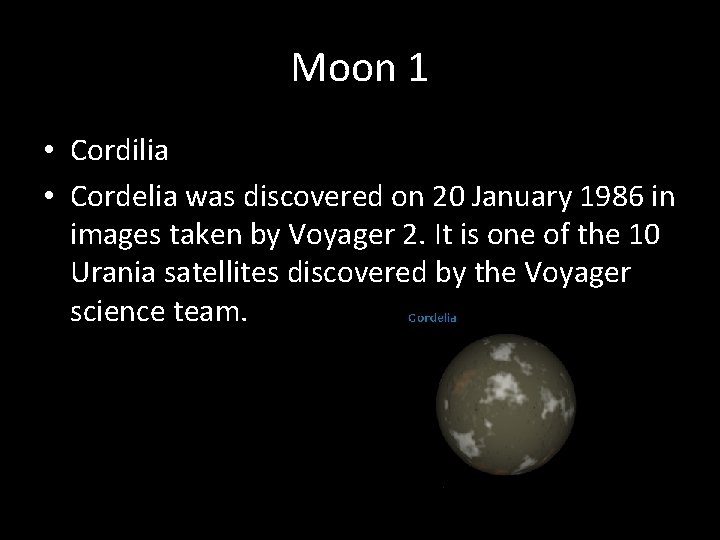 Moon 1

• Cordilia
• Cordelia was discovered on 20 January 1986 in images taken by Voyager 2. It is one of the 10 Urania satellites discovered by the Voyager science team.

Cordelia